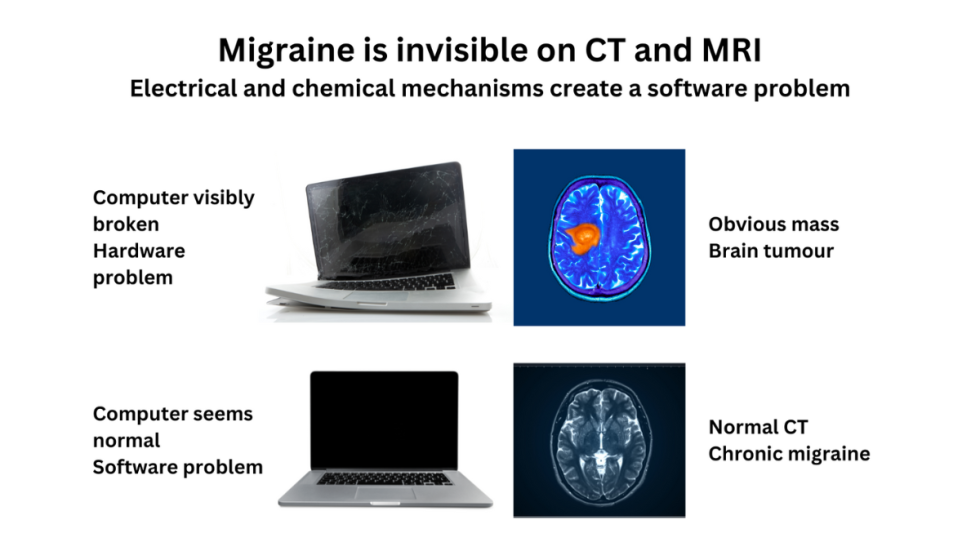 Migraine is invisible on CT and MRI
Electrical and chemical mechanisms create a software problem

Computer visibly broken
Hardware problem

Obvious mass
Brain tumour

Computer seems normal
Software problem

Normal CT
Chronic migraine